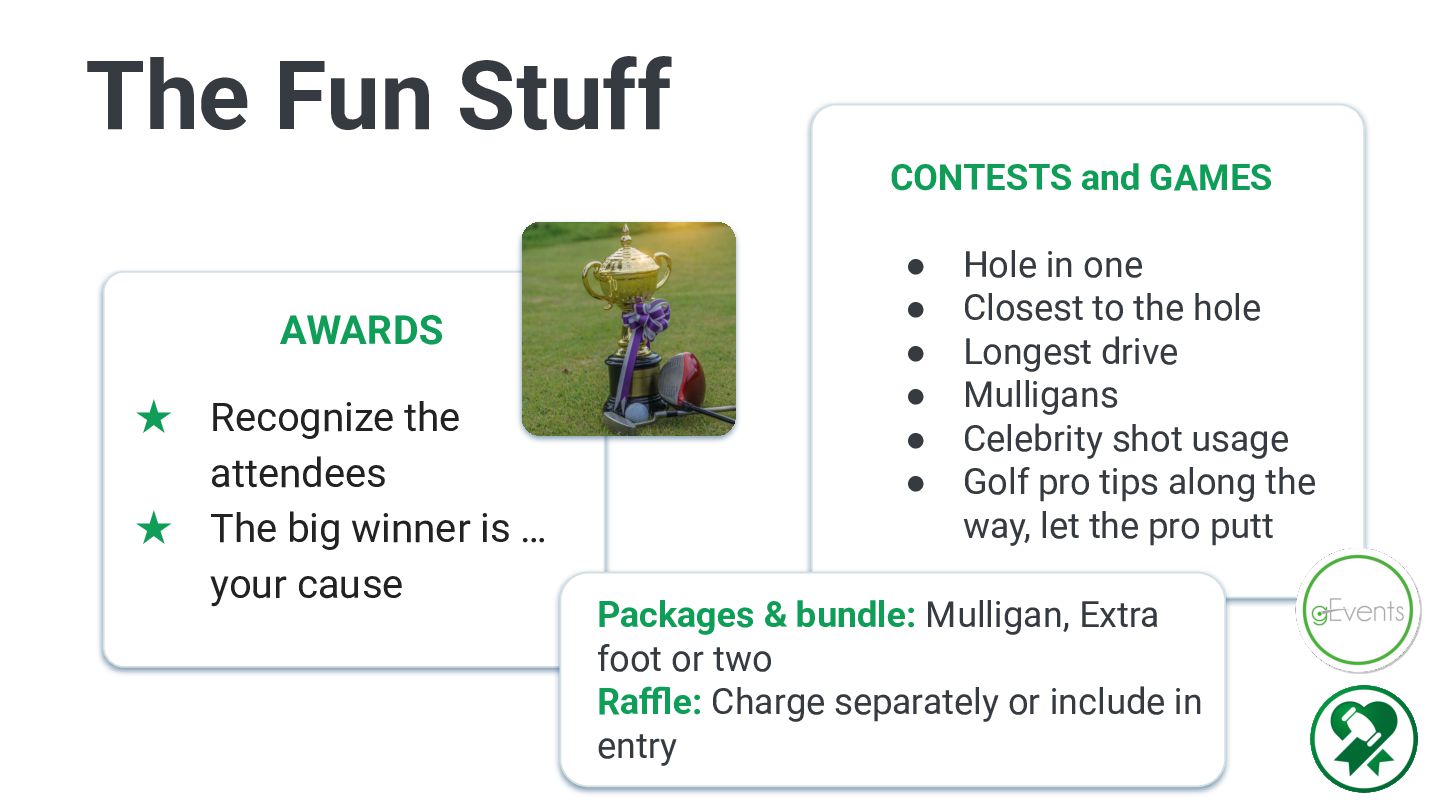 The Fun Stuff

AWARDS

★ Recognize the attendees
★ The big winner is … your cause

CONTESTS and GAMES

● Hole in one
● Closest to the hole
● Longest drive
● Mulligans
● Celebrity shot usage
● Golf pro tips along the way, let the pro putt

Packages & bundle: Mulligan, Extra foot or two
Raffle: Charge separately or include in entry

gEvents